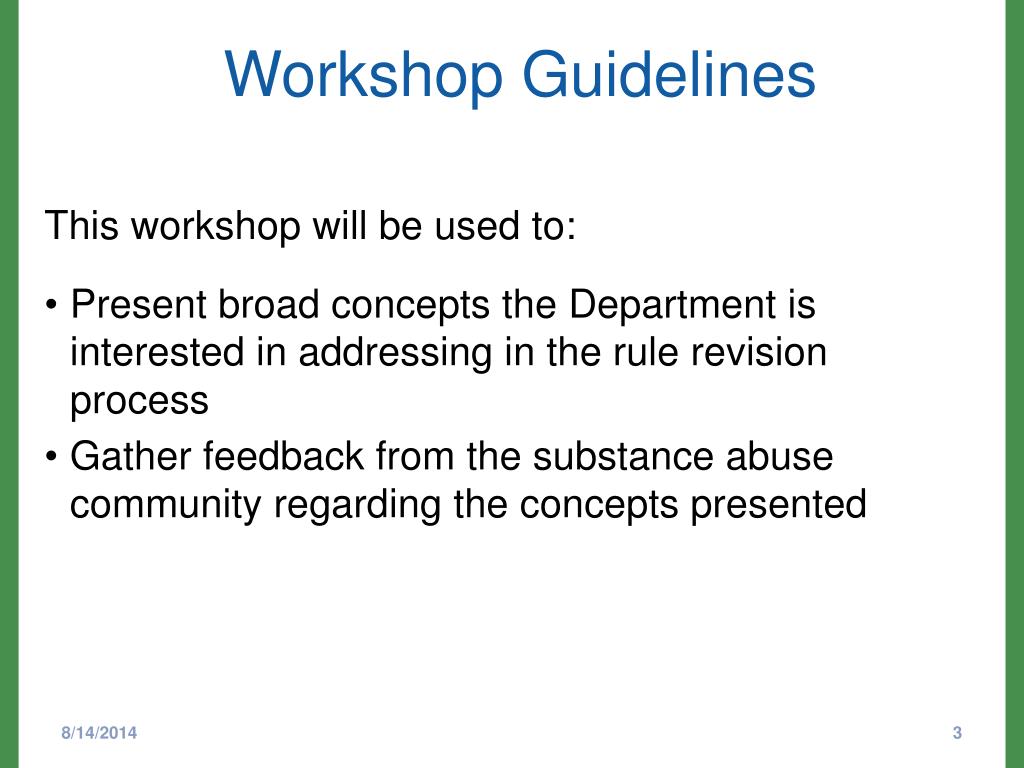 Workshop Guidelines

This workshop will be used to:

• Present broad concepts the Department is interested in addressing in the rule revision process
• Gather feedback from the substance abuse community regarding the concepts presented

8/14/2014

3